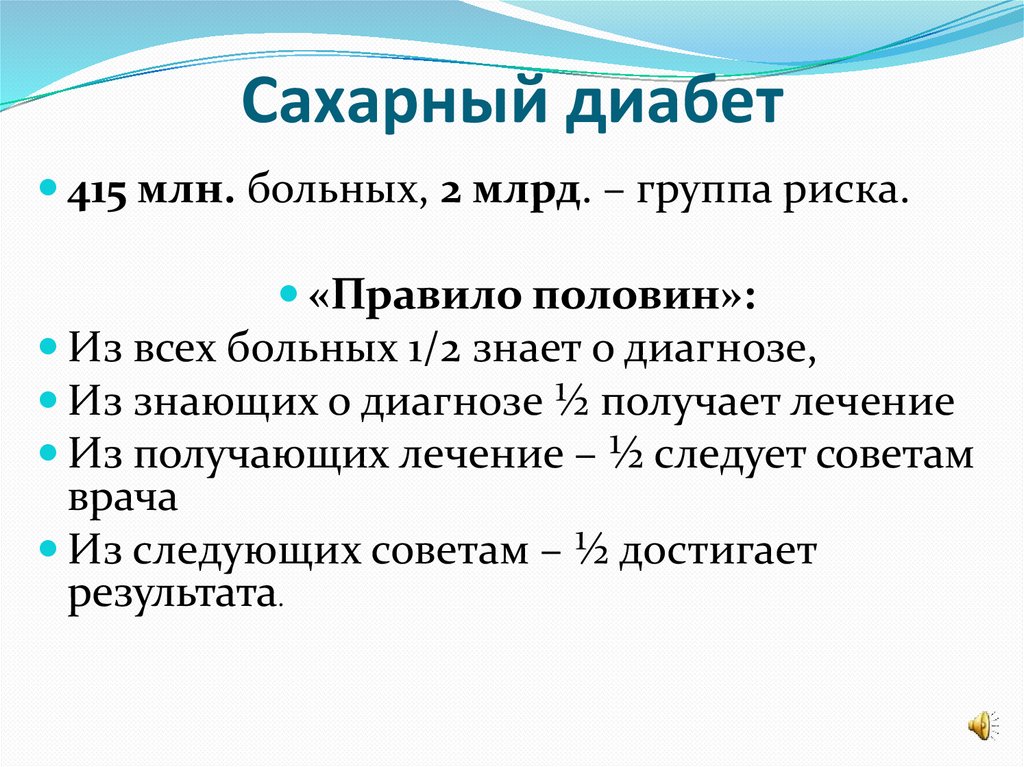 Сахарный диабет

415 млн. больных, 2 млрд. – группа риска.

«Правило половин»:

Из всех больных 1/2 знает о диагнозе,

Из знающих о диагнозе ½ получает лечение

Из получающих лечение – ½ следует советам врача

Из следующих советам – ½ достигает результата.